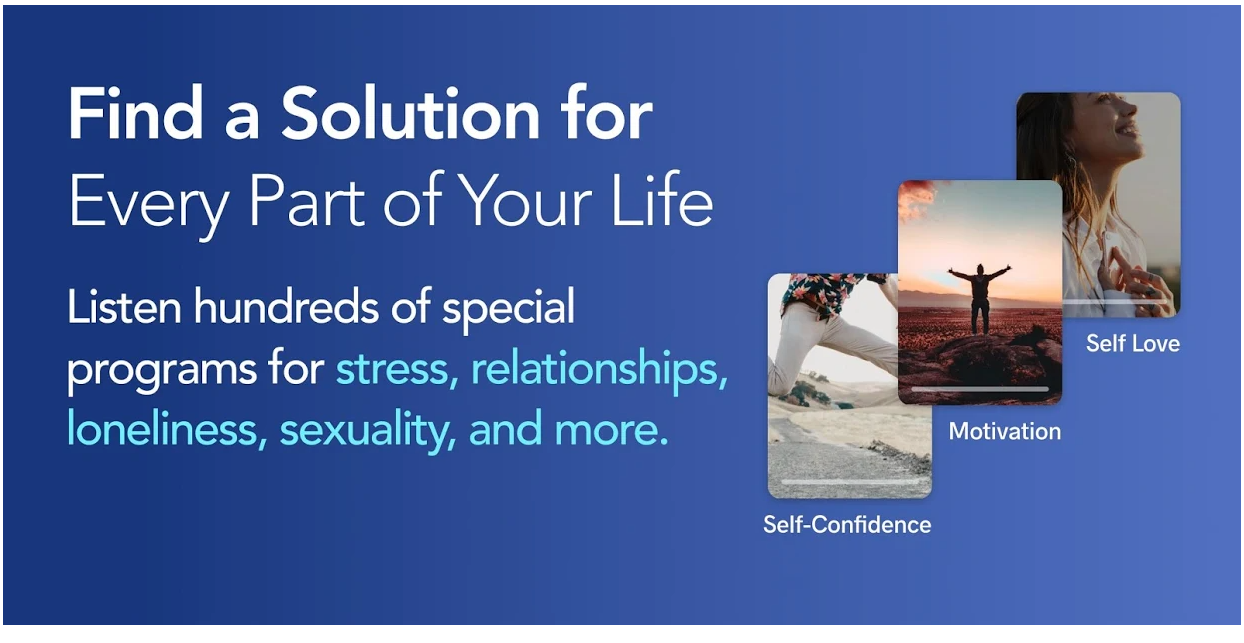 Find a Solution for
Every Part of Your Life

Listen hundreds of special programs for stress, relationships, loneliness, sexuality, and more.

Self Love

Motivation

Self-Confidence